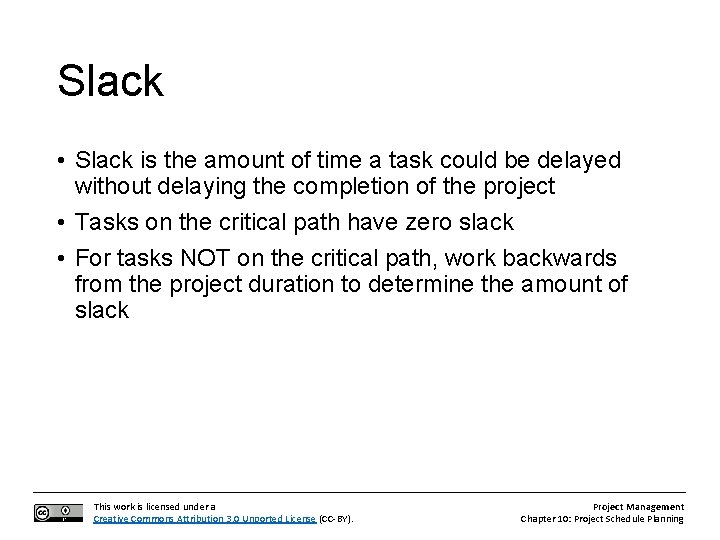 Slack

• Slack is the amount of time a task could be delayed without delaying the completion of the project

• Tasks on the critical path have zero slack

• For tasks NOT on the critical path, work backwards from the project duration to determine the amount of slack

This work is licensed under a Creative Commons Attribution 3.0 Unported License (CC-BY).

Project Management
Chapter 10: Project Schedule Planning